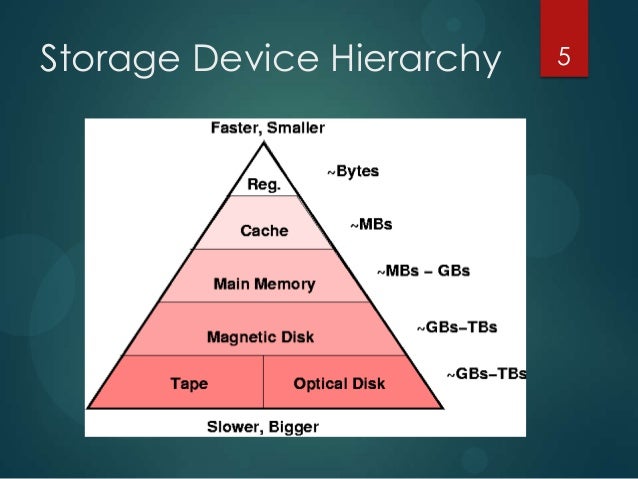 Storage Device Hierarchy

5

Faster, Smaller

Reg.

~Bytes

Cache

~MBs

Main Memory

~MBs – GBs

Magnetic Disk

~GBs–TBs

Tape

Optical Disk

~GBs–TBs

Slower, Bigger